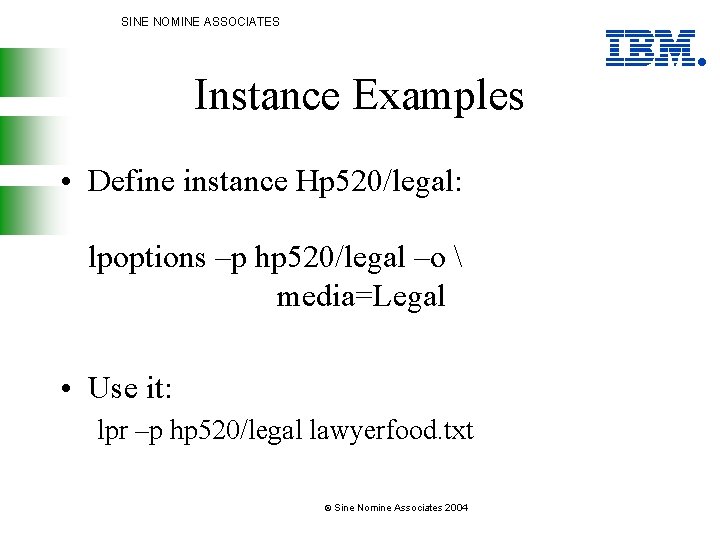 SINE NOMINE ASSOCIATES

IBM.

Instance Examples

• Define instance Hp520/legal:

lpoptions –p hp520/legal –o \
media=Legal

• Use it:
lpr –p hp520/legal lawyerfood.txt

© Sine Nomine Associates 2004